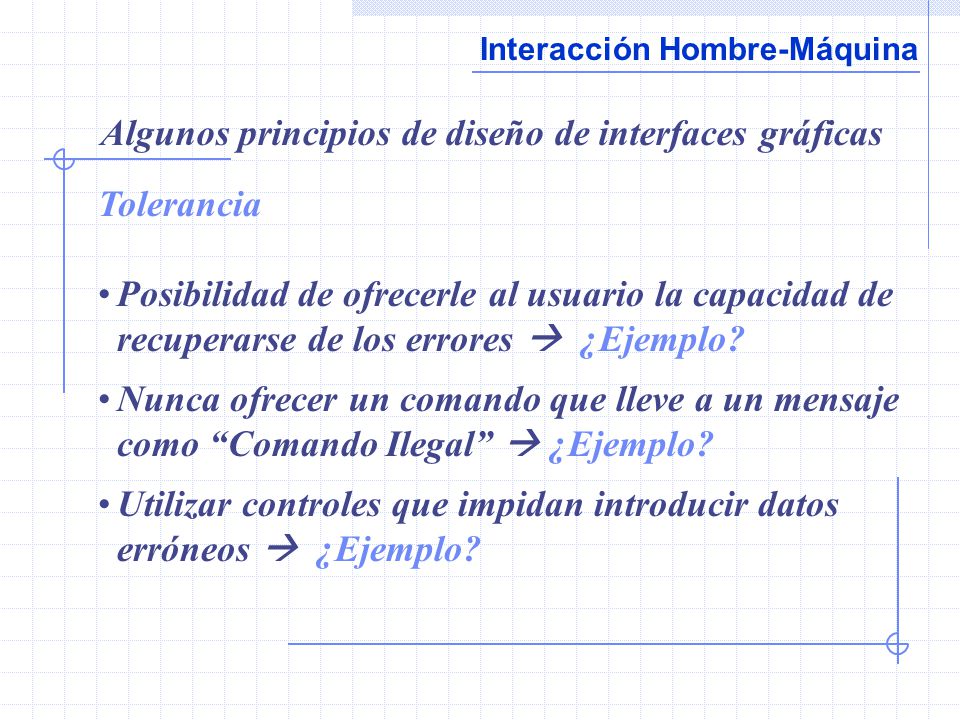 Interacción Hombre-Máquina

Algunos principios de diseño de interfaces gráficas

Tolerancia

• Posibilidad de ofrecerle al usuario la capacidad de recuperarse de los errores → ¿Ejemplo?

• Nunca ofrecer un comando que lleve a un mensaje como “Comando Ilegal” → ¿Ejemplo?

• Utilizar controles que impidan introducir datos erróneos → ¿Ejemplo?